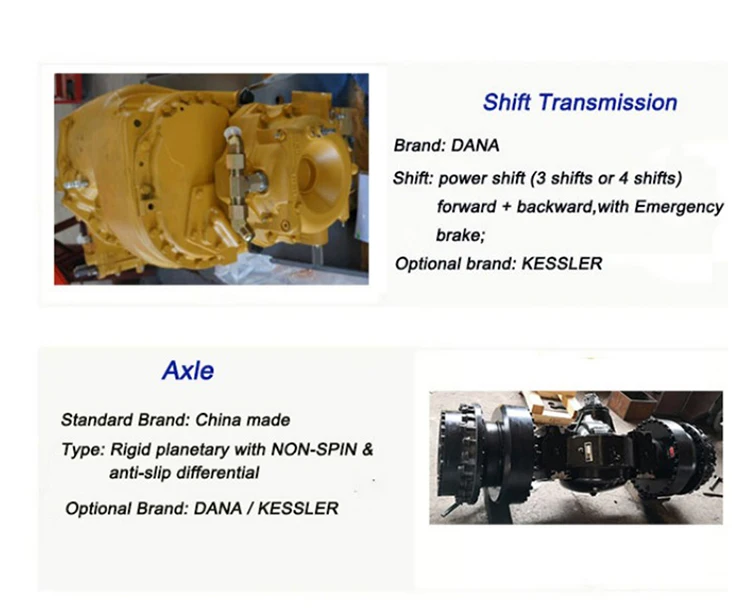 Shift Transmission

Brand: DANA

Shift: power shift (3 shifts or 4 shifts) forward + backward,with Emergency brake;

Optional brand: KESSLER

Axle

Standard Brand: China made

Type: Rigid planetary with NON-SPIN & anti-slip differential

Optional Brand: DANA / KESSLER